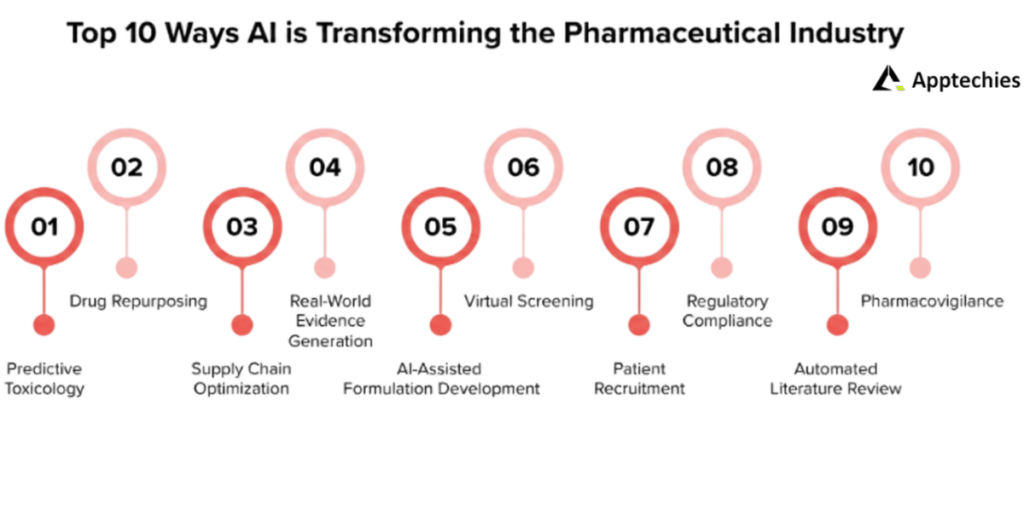 Top 10 Ways AI is Transforming the Pharmaceutical Industry

Apptechies

01
Predictive Toxicology

02
Drug Repurposing

03
Supply Chain Optimization

04
Real-World Evidence Generation

05
AI-Assisted Formulation Development

06
Virtual Screening

07
Patient Recruitment

08
Regulatory Compliance

09
Automated Literature Review

10
Pharmacovigilance